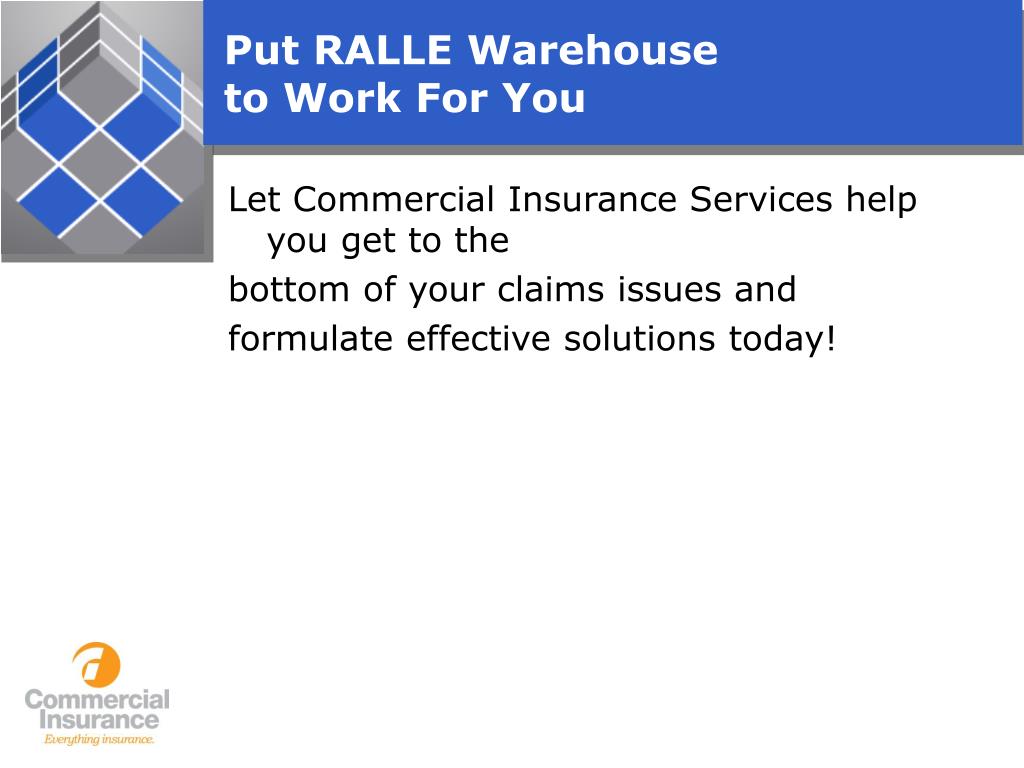 Put RALLE Warehouse
to Work For You

Let Commercial Insurance Services help you get to the
bottom of your claims issues and
formulate effective solutions today!

Commercial
Insurance
Everything insurance.